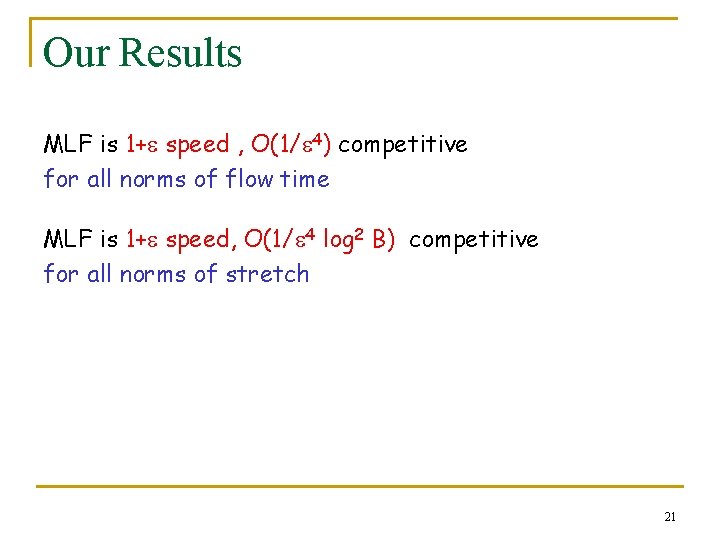 Our Results

MLF is $1+\varepsilon$ speed , $O(1/\varepsilon^4)$ competitive for all norms of flow time

MLF is $1+\varepsilon$ speed, $O(1/\varepsilon^4 \log^2 B)$ competitive for all norms of stretch

21